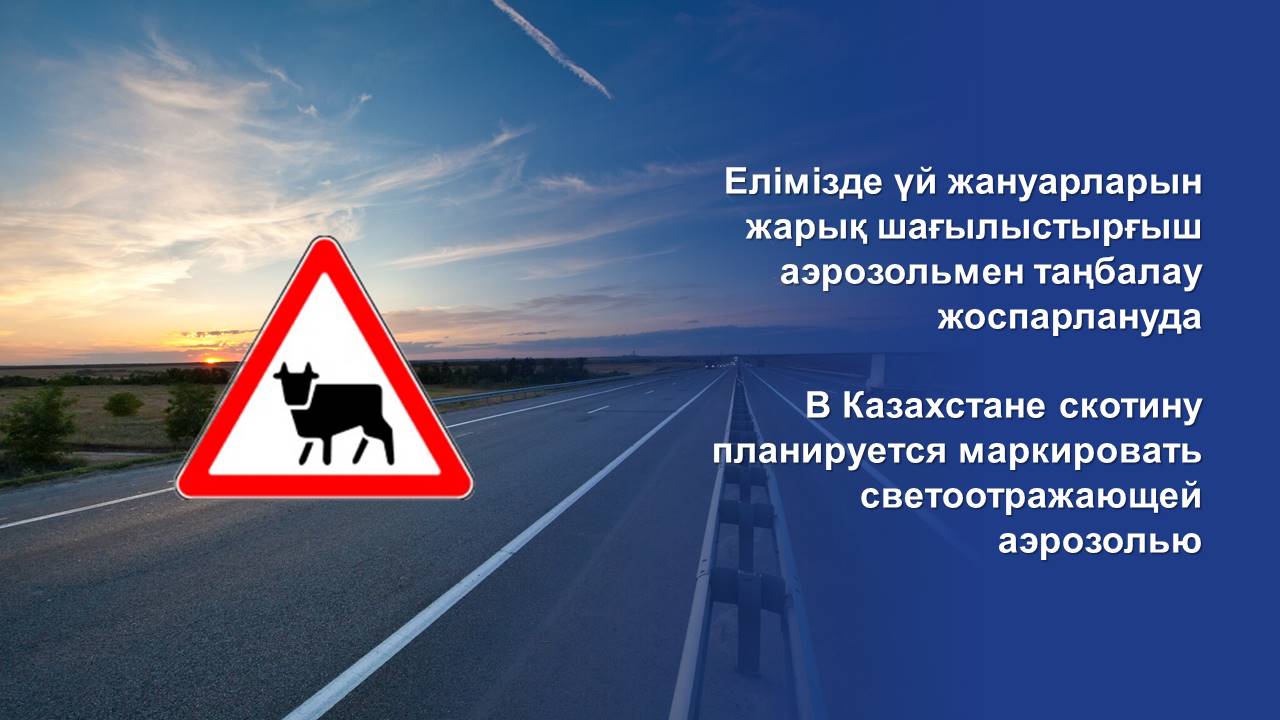 Елімізде үй жануарларын жарық шағылыстырғыш аэрозольмен таңбалау жоспарлануда

В Казахстане скотину планируется маркировать светоотражающей аэрозолью